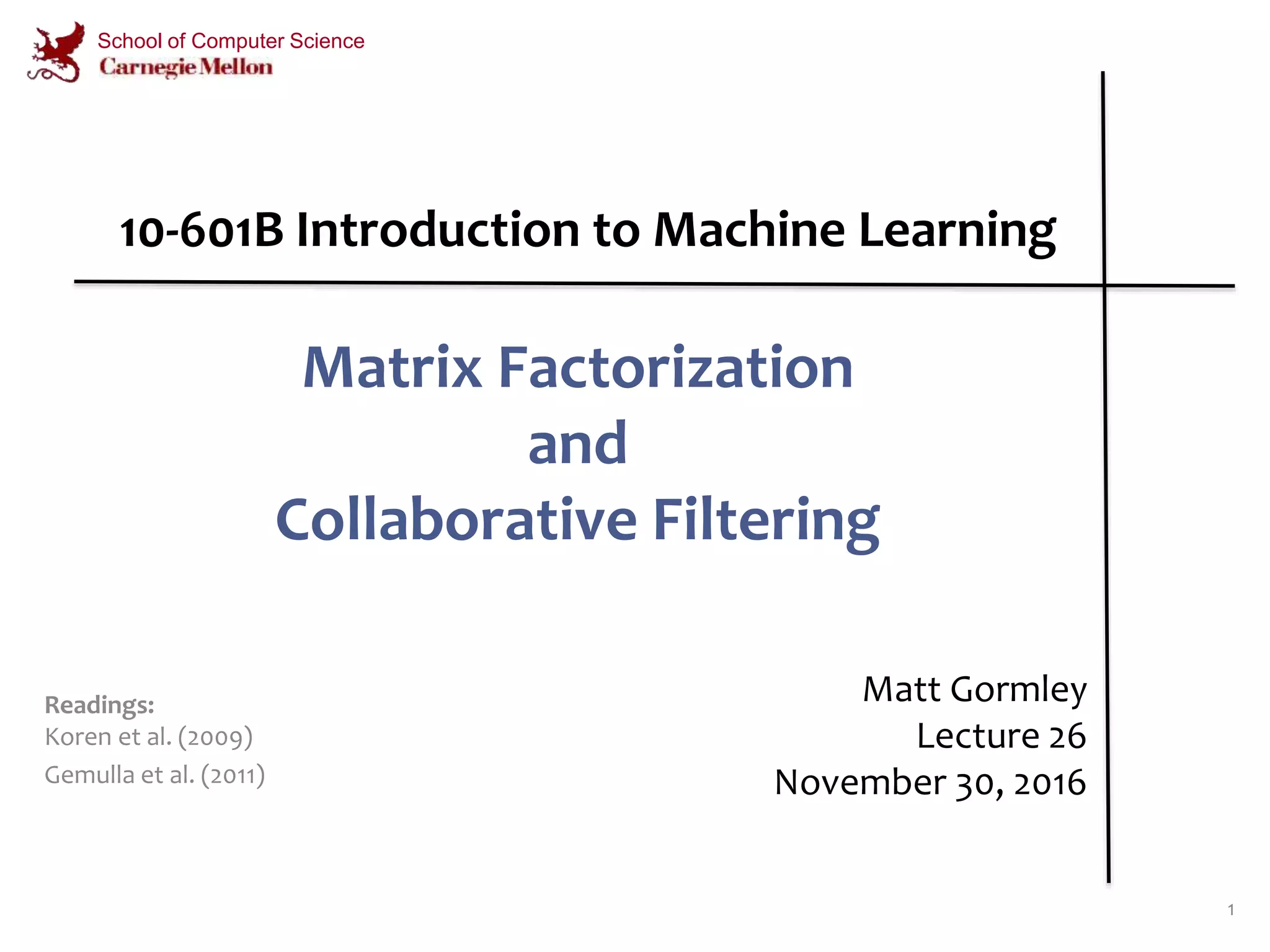 School of Computer Science
Carnegie Mellon

10-601B Introduction to Machine Learning

Matrix Factorization
and
Collaborative Filtering

Readings:
Koren et al. (2009)
Gemulla et al. (2011)

Matt Gormley
Lecture 26
November 30, 2016

1